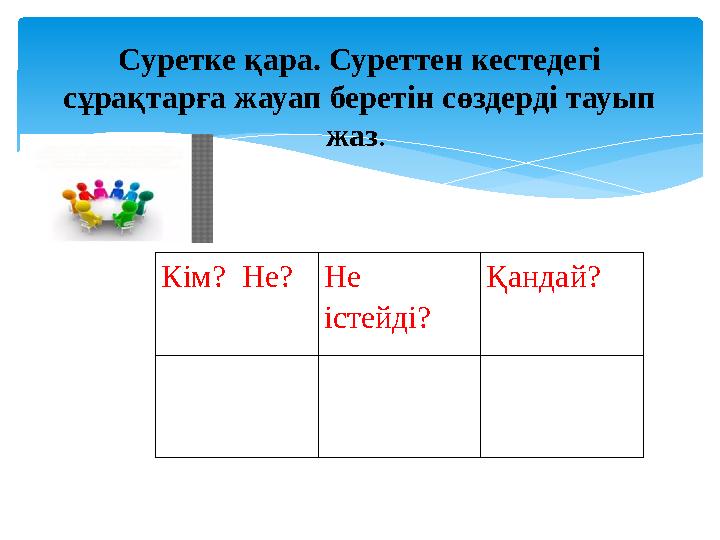 Суретке қара. Суреттен кестедегі сұрақтарға жауап беретін сөздерді тауып жаз.

| Кім? Не? | Не істейді? | Қандай? |
|---|---|---|
| | | |